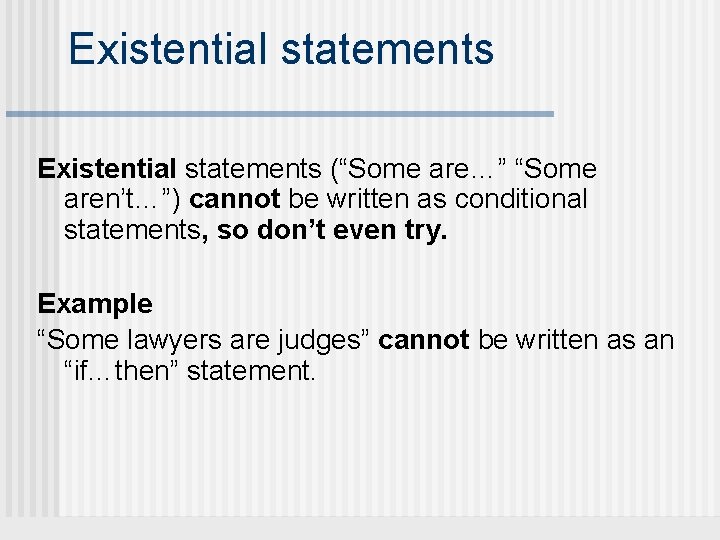 Existential statements

Existential statements (“Some are…” “Some aren’t…”) cannot be written as conditional statements, so don’t even try.

Example

“Some lawyers are judges” cannot be written as an “if…then” statement.